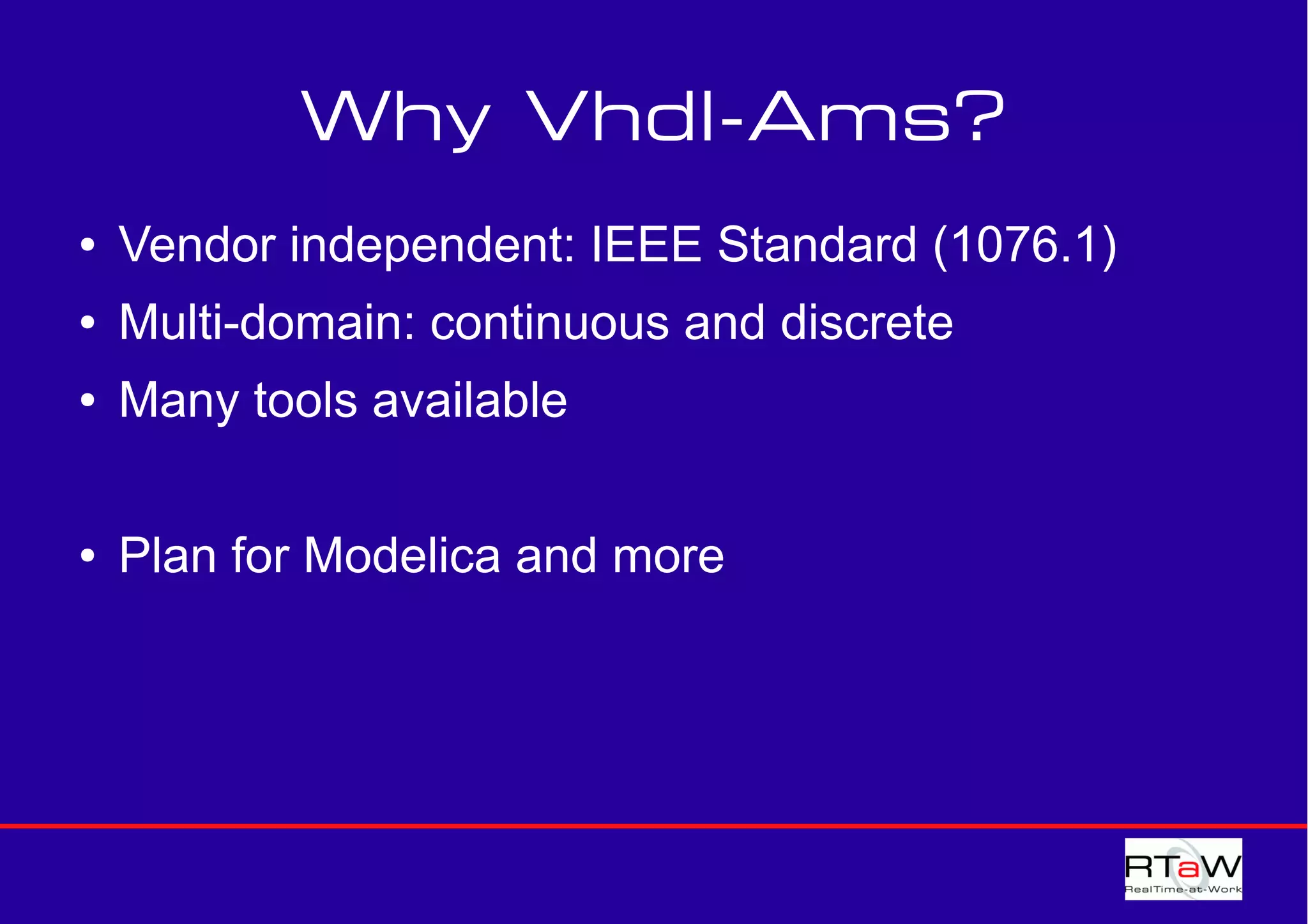 Why Vhdl-Ams?

• Vendor independent: IEEE Standard (1076.1)
• Multi-domain: continuous and discrete
• Many tools available

• Plan for Modelica and more

RTaW
RealTime-at-Work